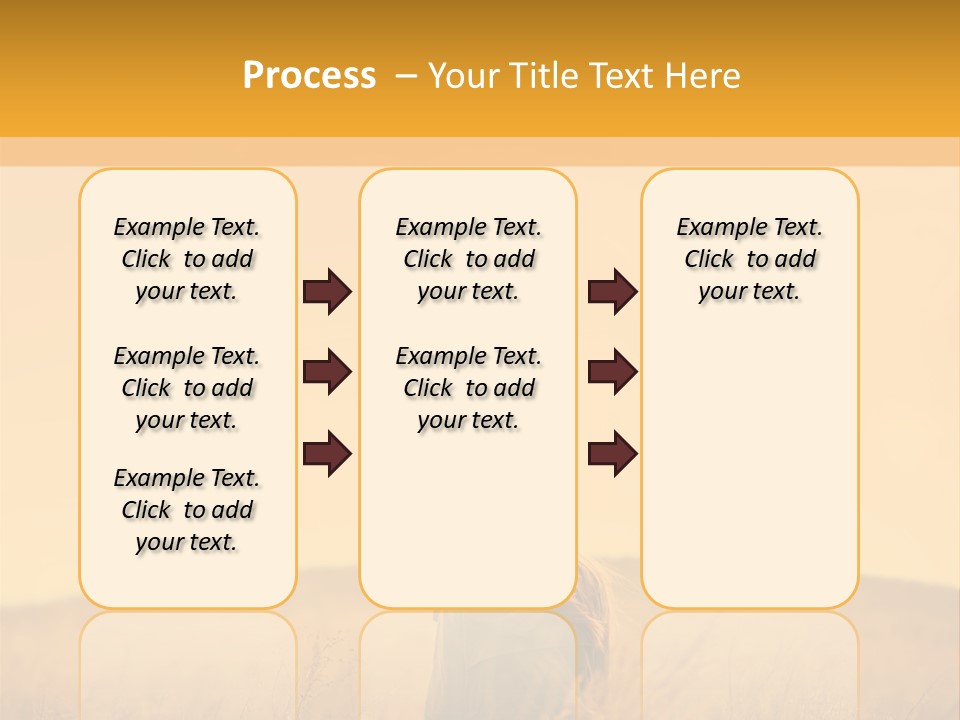 Process – Your Title Text Here

Example Text. Click to add your text.

Example Text. Click to add your text.

Example Text. Click to add your text.

Example Text. Click to add your text.

Example Text. Click to add your text.

Example Text. Click to add your text.